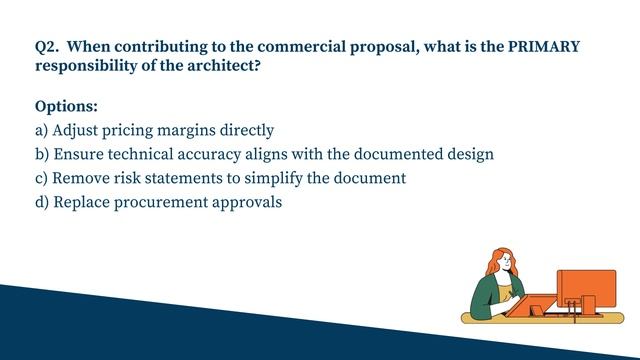 Q2. When contributing to the commercial proposal, what is the PRIMARY responsibility of the architect?

Options:
a) Adjust pricing margins directly
b) Ensure technical accuracy aligns with the documented design
c) Remove risk statements to simplify the document
d) Replace procurement approvals